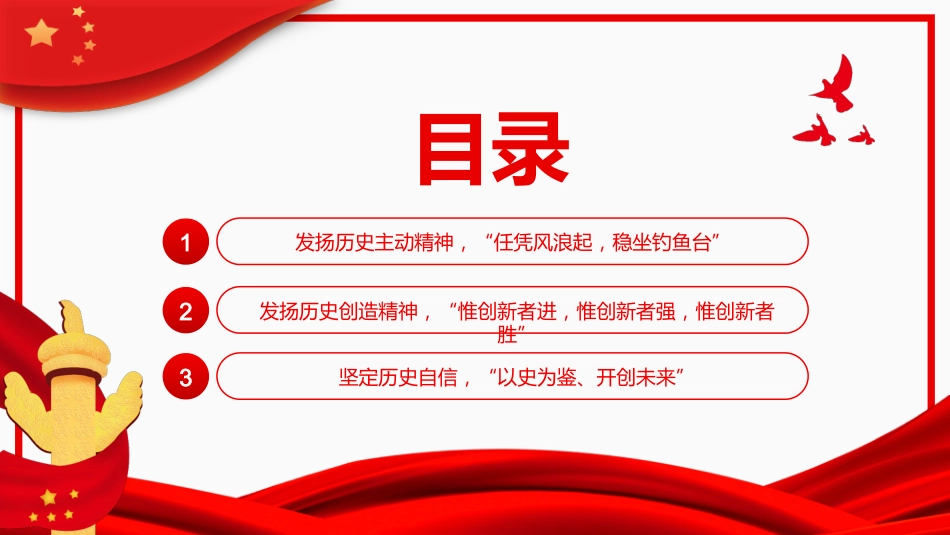 目录

1
发扬历史主动精神，“任凭风浪起，稳坐钓鱼台”

2
发扬历史创造精神，“惟创新者进，惟创新者强，惟创新者胜”

3
坚定历史自信，“以史为鉴、开创未来”